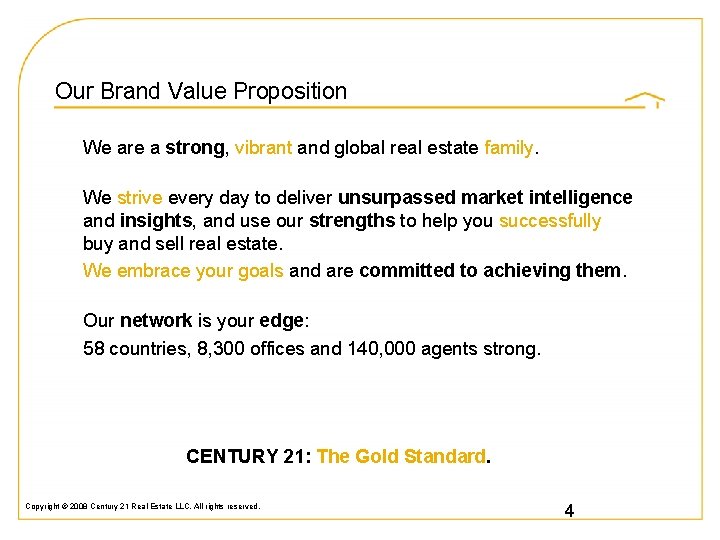 Our Brand Value Proposition

We are a strong, vibrant and global real estate family.

We strive every day to deliver unsurpassed market intelligence and insights, and use our strengths to help you successfully buy and sell real estate.

We embrace your goals and are committed to achieving them.

Our network is your edge:

58 countries, 8,300 offices and 140,000 agents strong.

CENTURY 21: The Gold Standard.

Copyright © 2008 Century 21 Real Estate LLC. All rights reserved.

4